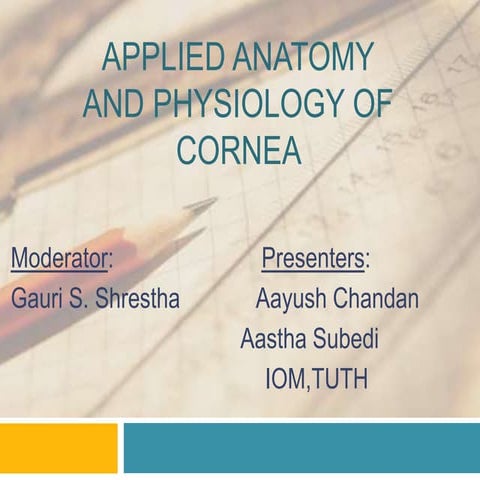 APPLIED ANATOMY AND PHYSIOLOGY OF CORNEA

Moderator:
Gauri S. Shrestha

Presenters:
Aayush Chandan
Aastha Subedi
IOM,TUTH